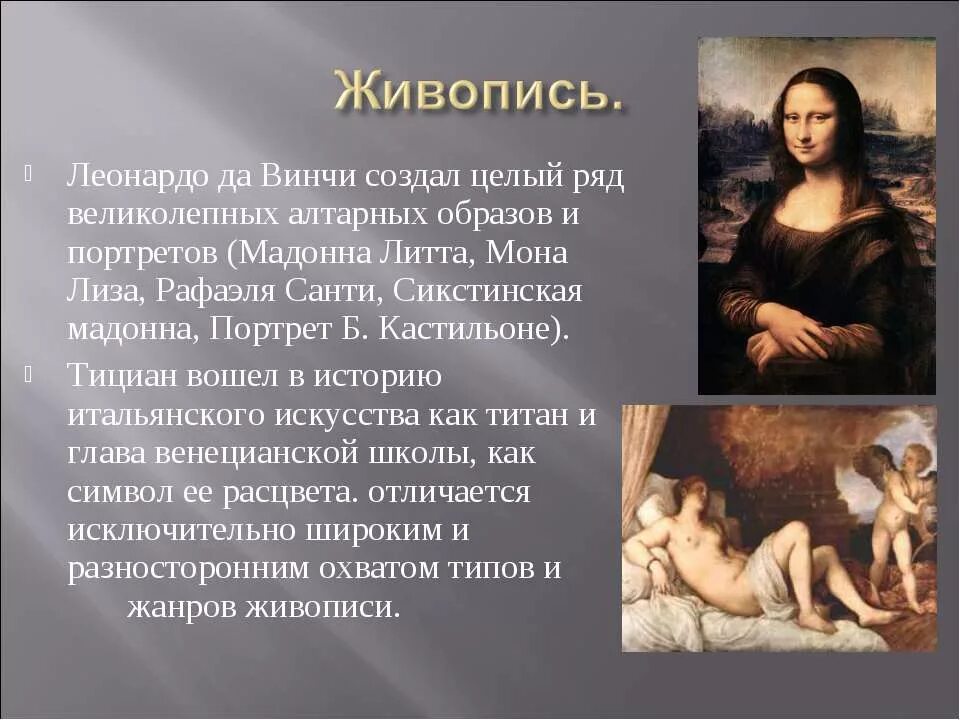 Живопись.

Леонардо да Винчи создал целый ряд великолепных алтарных образов и портретов (Мадонна Литта, Мона Лиза, Рафаэля Санти, Сикстинская мадонна, Портрет Б. Кастильоне).

Тициан вошел в историю итальянского искусства как титан и глава венецианской школы, как символ ее расцвета. отличается исключительно широким и разносторонним охватом типов и жанров живописи.